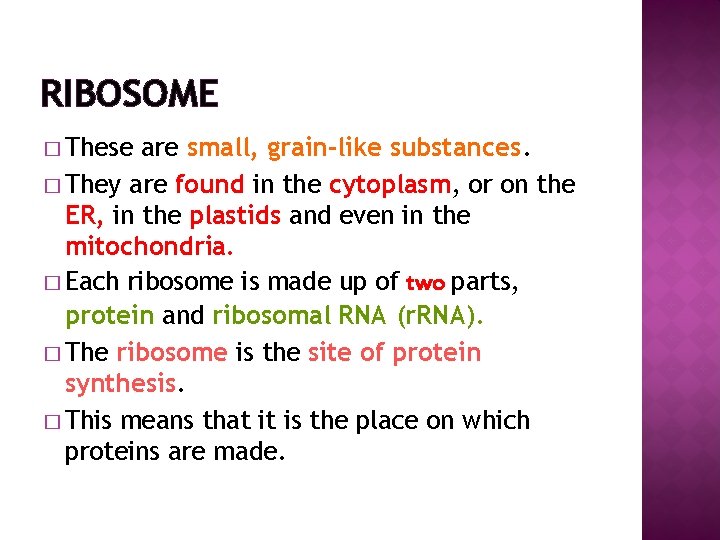 RIBOSOME

□ These are small, grain-like substances.

□ They are found in the cytoplasm, or on the ER, in the plastids and even in the mitochondria.

□ Each ribosome is made up of two parts, protein and ribosomal RNA (rRNA).

□ The ribosome is the site of protein synthesis.

□ This means that it is the place on which proteins are made.